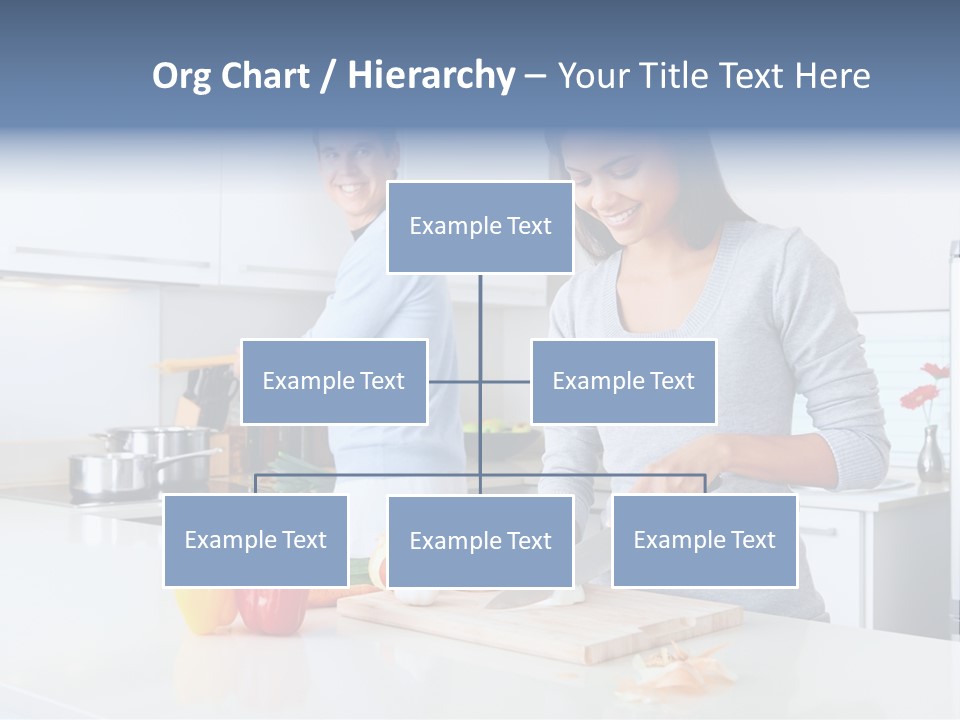 Org Chart / Hierarchy – Your Title Text Here

Example Text

Example Text

Example Text

Example Text

Example Text

Example Text